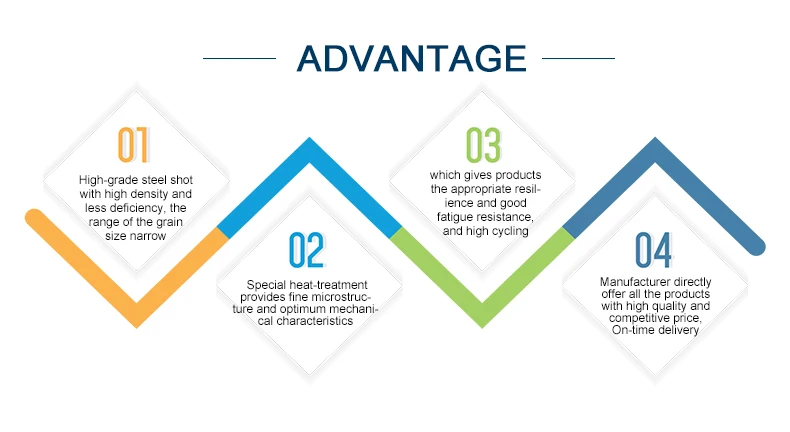 ADVANTAGE

01

High-grade steel shot with high density and less deficiency, the range of the grain size narrow

02

Special heat-treatment provides fine microstructure and optimum mechanical characteristics

03

which gives products the appropriate resilience and good fatigue resistance, and high cycling

04

Manufacturer directly offer all the products with high quality and competitive price, On-time delivery